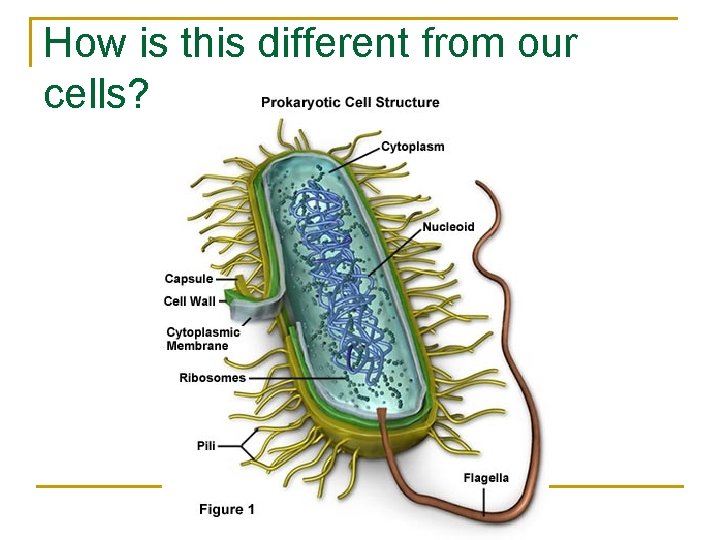 How is this different from our cells?

Prokaryotic Cell Structure

Cytoplasm

Nucleoid

Capsule

Cell Wall

Cytoplasmic Membrane

Ribosomes

Pili

Flagella

Figure 1